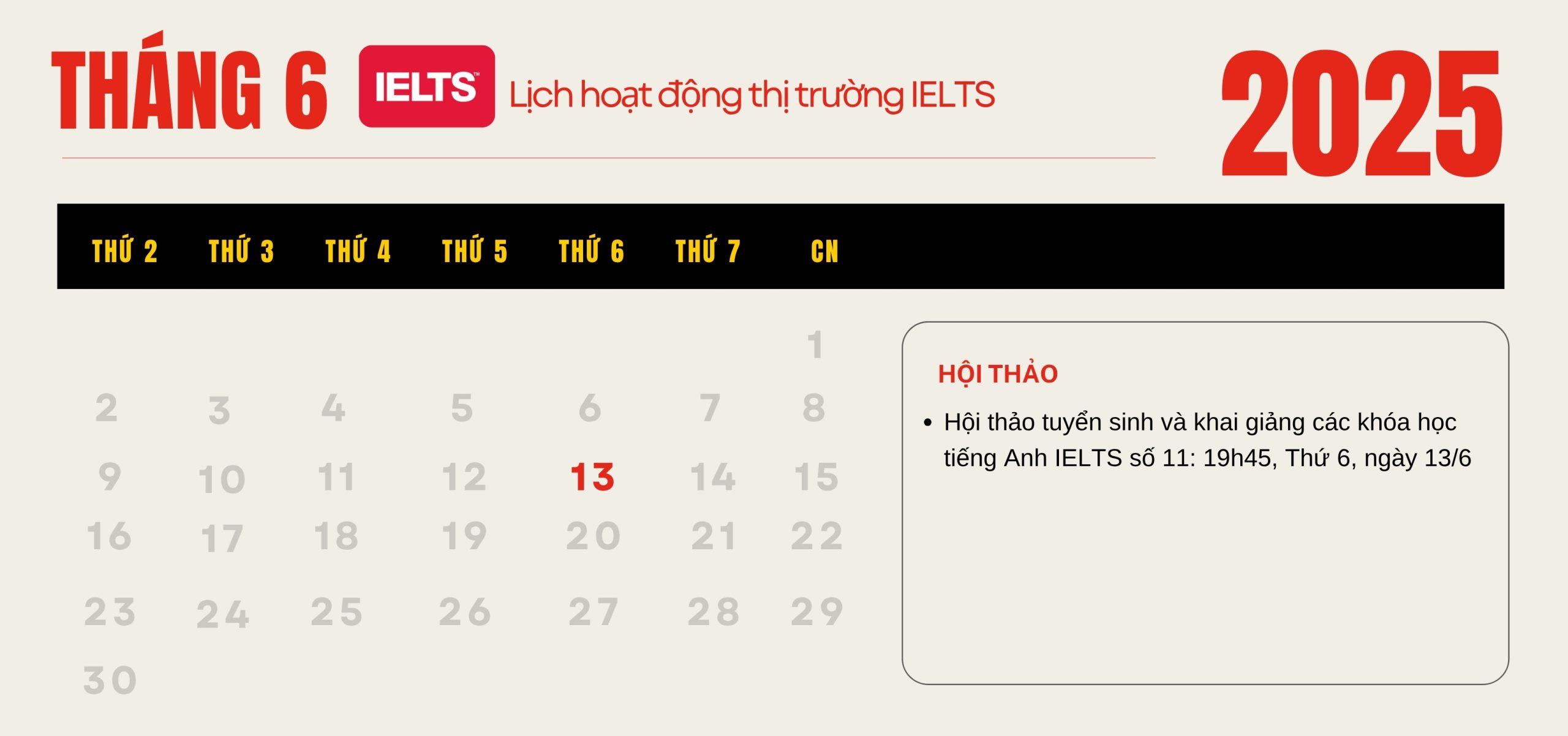 THÁNG 6 IELTS™ Lịch hoạt động thị trường IELTS

2025

| THỨ 2 | THỨ 3 | THỨ 4 | THỨ 5 | THỨ 6 | THỨ 7 | CN |
|---|---|---|---|---|---|---|
| | | | | | | 1 |
| 2 | 3 | 4 | 5 | 6 | 7 | 8 |
| 9 | 10 | 11 | 12 | 13 | 14 | 15 |
| 16 | 17 | 18 | 19 | 20 | 21 | 22 |
| 23 | 24 | 25 | 26 | 27 | 28 | 29 |
| 30 | | | | | | |

HỘI THẢO

• Hội thảo tuyển sinh và khai giảng các khóa học tiếng Anh IELTS số 11: 19h45, Thứ 6, ngày 13/6